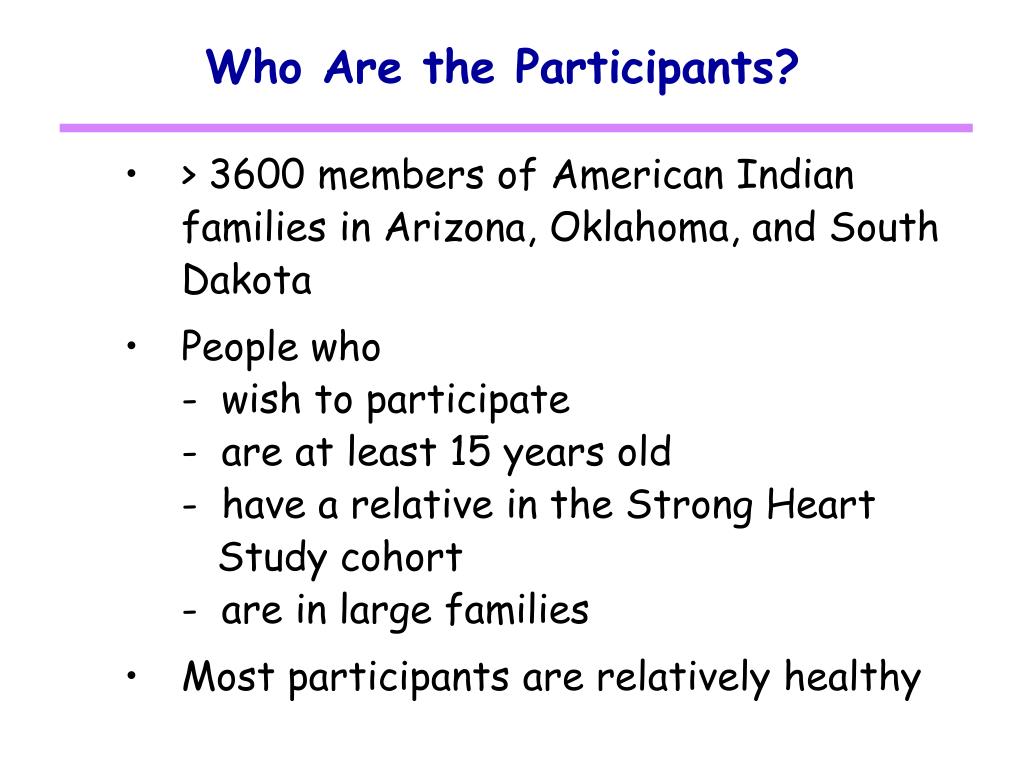 Who Are the Participants?

• > 3600 members of American Indian families in Arizona, Oklahoma, and South Dakota

• People who
- wish to participate
- are at least 15 years old
- have a relative in the Strong Heart Study cohort
- are in large families

• Most participants are relatively healthy